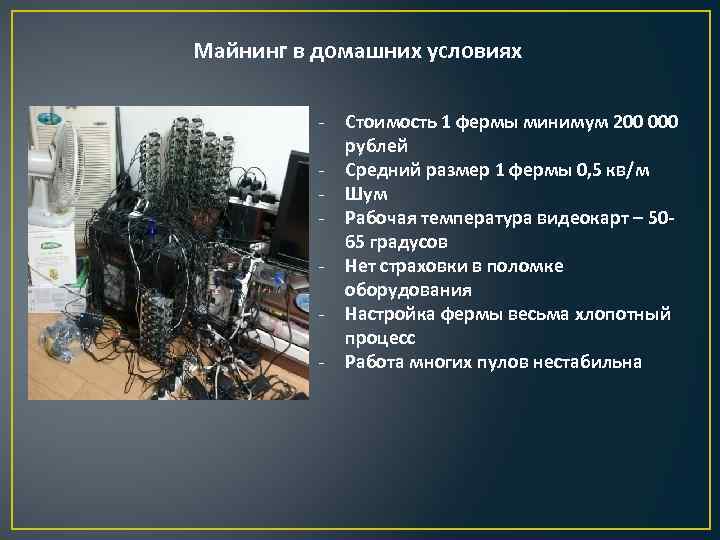 Майнинг в домашних условиях

- Стоимость 1 фермы минимум 200 000 рублей
- Средний размер 1 фермы 0,5 кв/м
- Шум
- Рабочая температура видеокарт – 50-65 градусов
- Нет страховки в поломке оборудования
- Настройка фермы весьма хлопотный процесс
- Работа многих пулов нестабильна